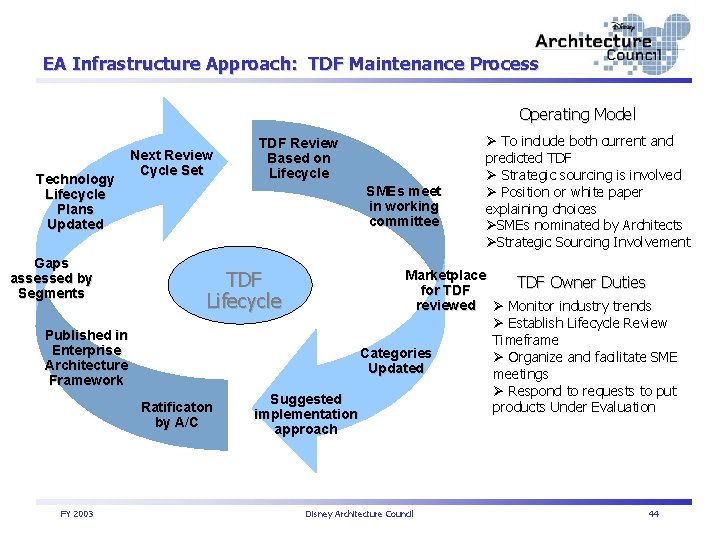 Disney Architecture Council

EA Infrastructure Approach: TDF Maintenance Process

TDF Review Based on Lifecycle

SMEs meet in working committee

Marketplace for TDF reviewed

Categories Updated

Suggested implementation approach

Ratificaton by A/C

Published in Enterprise Architecture Framework

Gaps assessed by Segments

Technology Lifecycle Plans Updated

Next Review Cycle Set

TDF Lifecycle

Operating Model

➢ To include both current and predicted TDF
➢ Strategic sourcing is involved
➢ Position or white paper explaining choices
➢SMEs nominated by Architects
➢Strategic Sourcing Involvement

TDF Owner Duties

➢ Monitor industry trends
➢ Establish Lifecycle Review Timeframe
➢ Organize and facilitate SME meetings
➢ Respond to requests to put products Under Evaluation

FY 2003

Disney Architecture Council

44